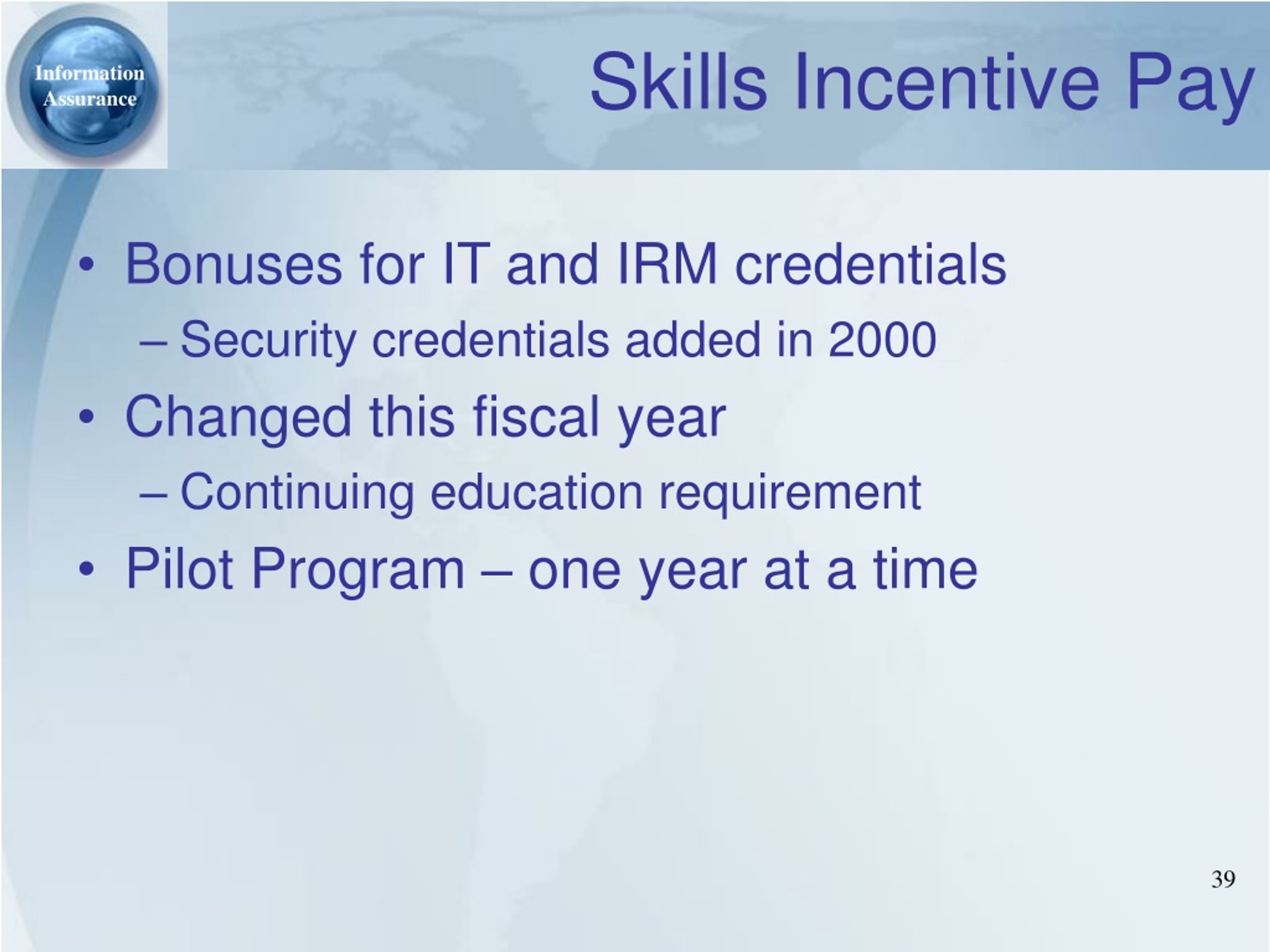 Information Assurance

Skills Incentive Pay

• Bonuses for IT and IRM credentials
– Security credentials added in 2000
• Changed this fiscal year
– Continuing education requirement
• Pilot Program – one year at a time

39